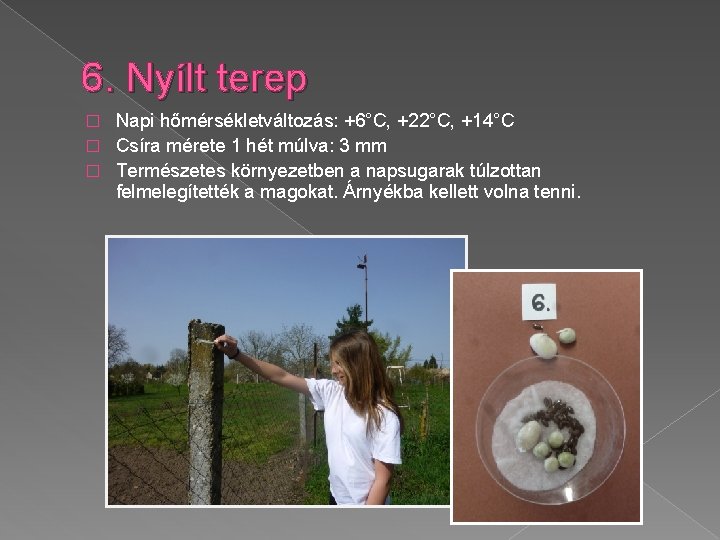 6. Nyílt terep

Napi hőmérsékletváltozás: +6°C, +22°C, +14°C

Csíra mérete 1 hét múlva: 3 mm

Természetes környezetben a napsugarak túlzottan felmelegítették a magokat. Árnyékba kellett volna tenni.

6.